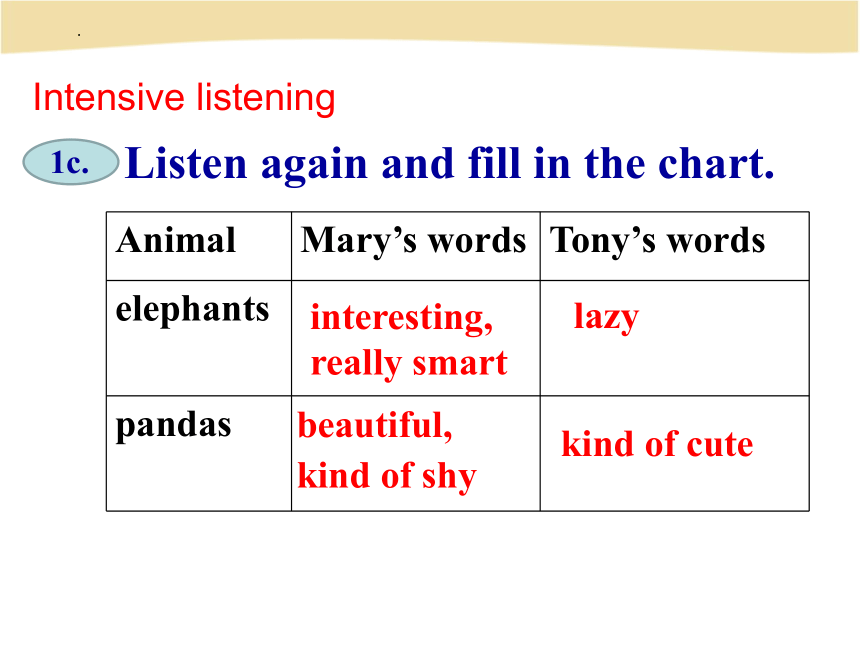 .

Intensive listening

1c. Listen again and fill in the chart.

| Animal | Mary’s words | Tony’s words |
|---|---|---|
| elephants | interesting, really smart | lazy |
| pandas | beautiful, kind of shy | kind of cute |